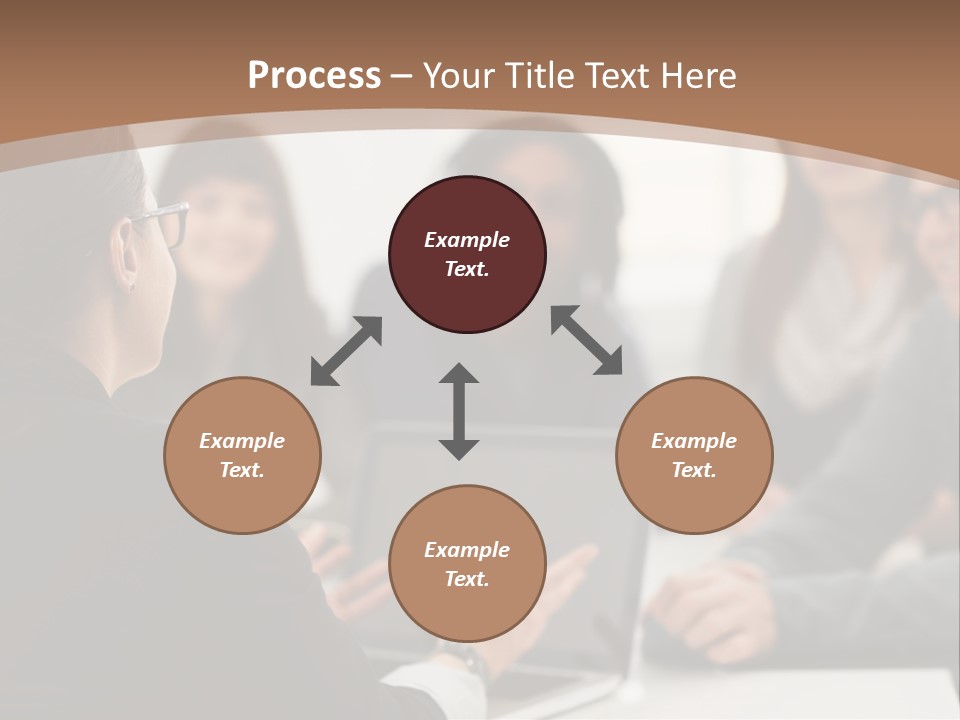 Process – Your Title Text Here

Example Text.

Example Text.

Example Text.

Example Text.